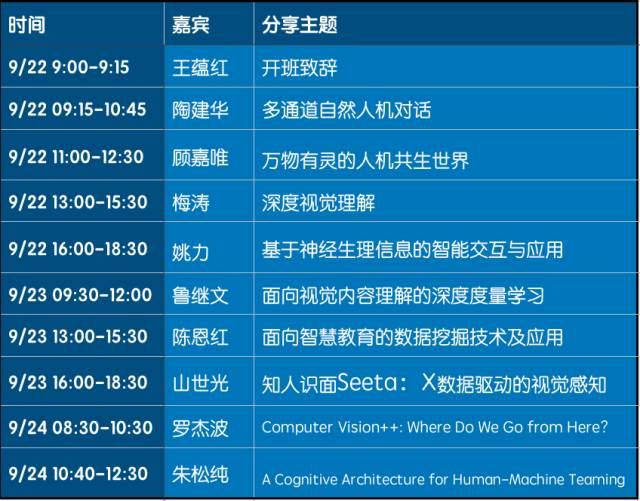 | 时间 | 嘉宾 | 分享主题 |
|---|---|---|
| 9/22 9:00-9:15 | 王蕴红 | 开班致辞 |
| 9/22 09:15-10:45 | 陶建华 | 多通道自然人机对话 |
| 9/22 11:00-12:30 | 顾嘉唯 | 万物有灵的人机共生世界 |
| 9/22 13:00-15:30 | 梅涛 | 深度视觉理解 |
| 9/22 16:00-18:30 | 姚力 | 基于神经生理信息的智能交互与应用 |
| 9/23 09:30-12:00 | 鲁继文 | 面向视觉内容理解的深度度量学习 |
| 9/23 13:00-15:30 | 陈恩红 | 面向智慧教育的数据挖掘技术及应用 |
| 9/23 16:00-18:30 | 山世光 | 知人识面Seeta：X数据驱动的视觉感知 |
| 9/24 08:30-10:30 | 罗杰波 | Computer Vision++: Where Do We Go from Here? |
| 9/24 10:40-12:30 | 朱松纯 | A Cognitive Architecture for Human-Machine Teaming |